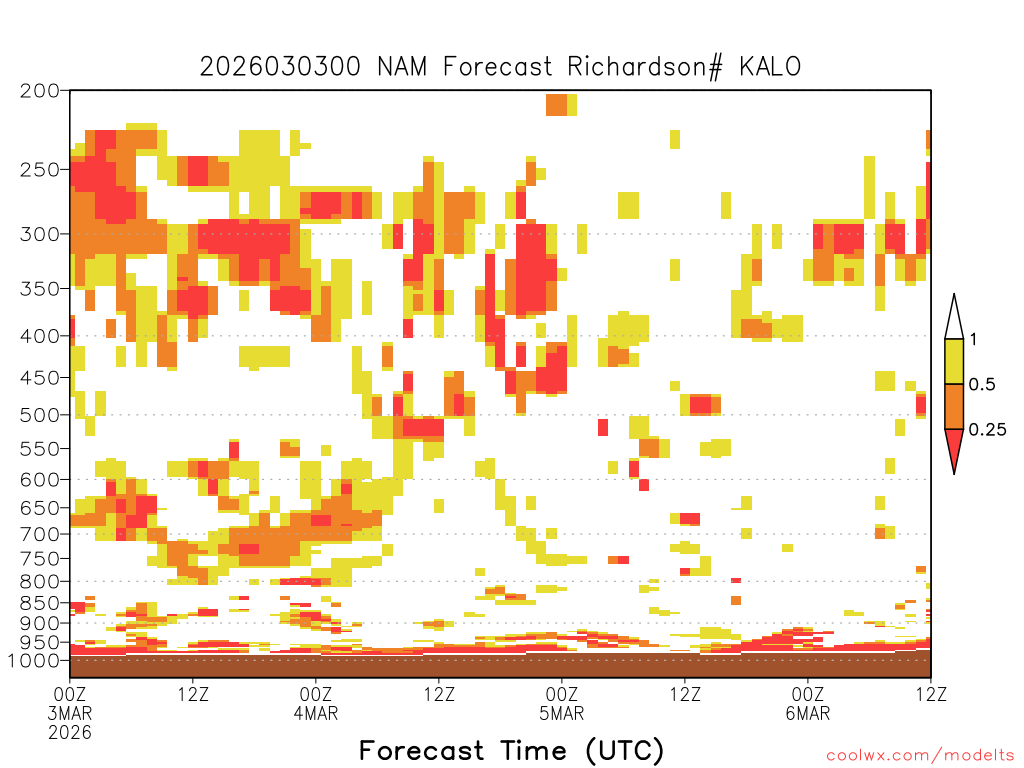 2026030300 NAM Forecast Richardson# KALO

200
250
300
350
400
450
500
550
600
650
700
750
800
850
900
950
1000

1
0.5
0.25

00Z 3MAR 2026
12Z
00Z 4MAR
12Z
00Z 5MAR
12Z
00Z 6MAR
12Z

Forecast Time (UTC)

coolwx.com/modelts